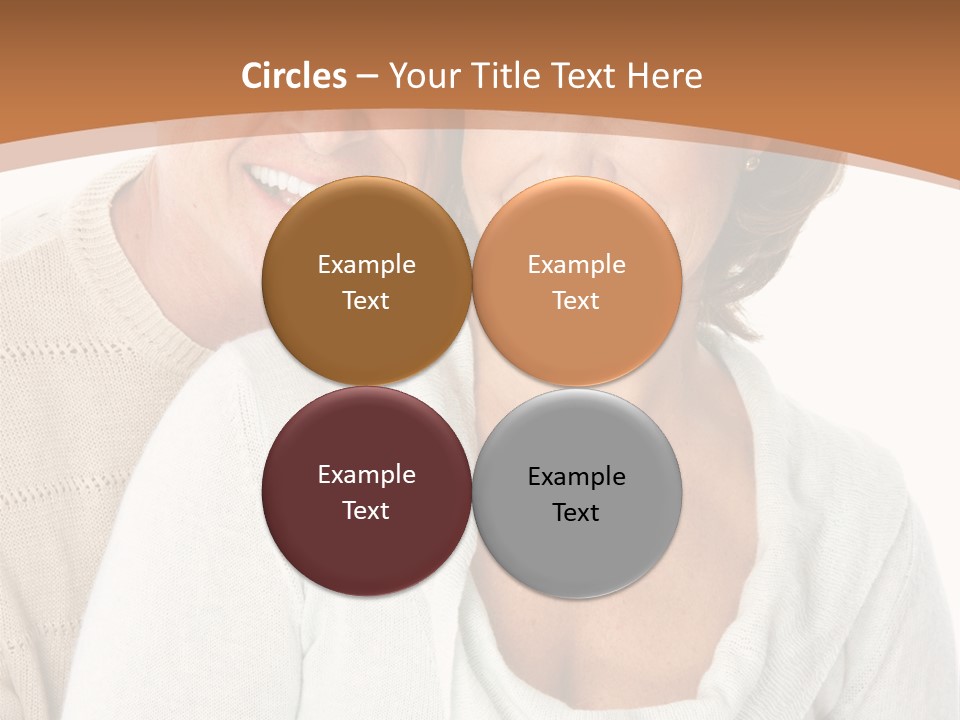 Circles – Your Title Text Here

Example Text

Example Text

Example Text

Example Text